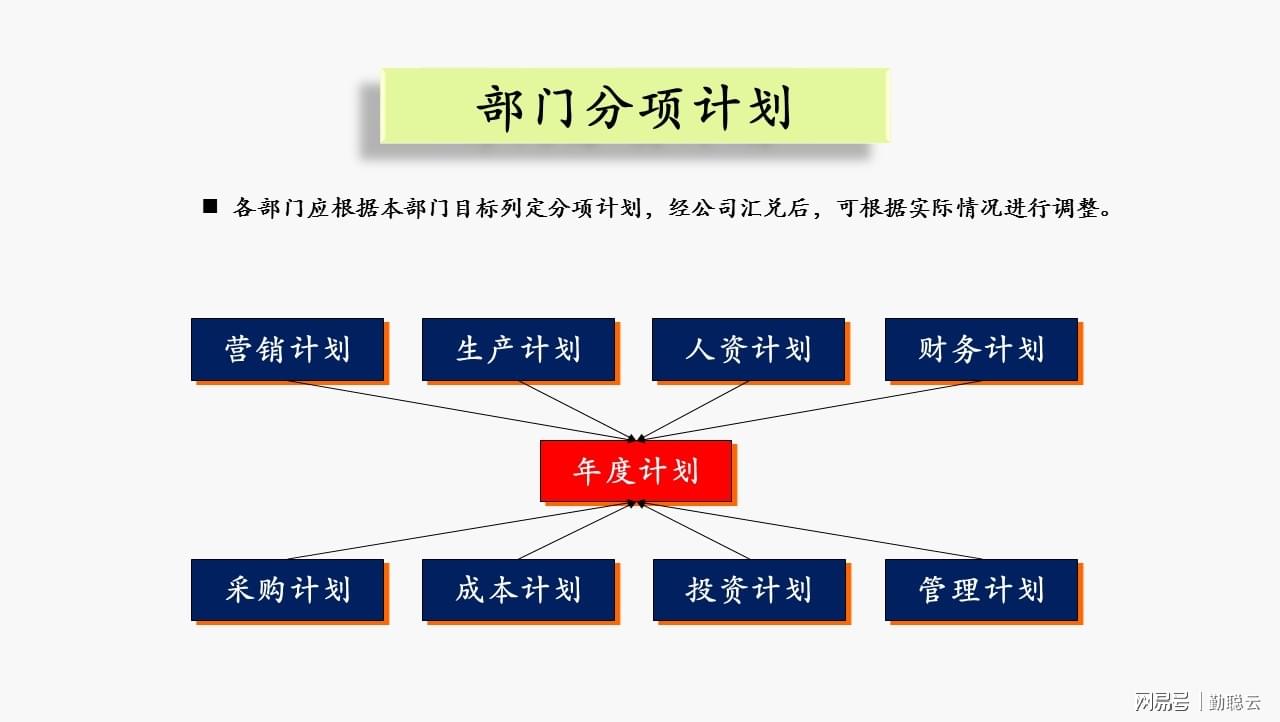 部门分项计划

■ 各部门应根据本部门目标列定分项计划，经公司汇兑后，可根据实际情况进行调整。

营销计划

生产计划

人资计划

财务计划

年度计划

采购计划

成本计划

投资计划

管理计划

网易号 | 勤聪云